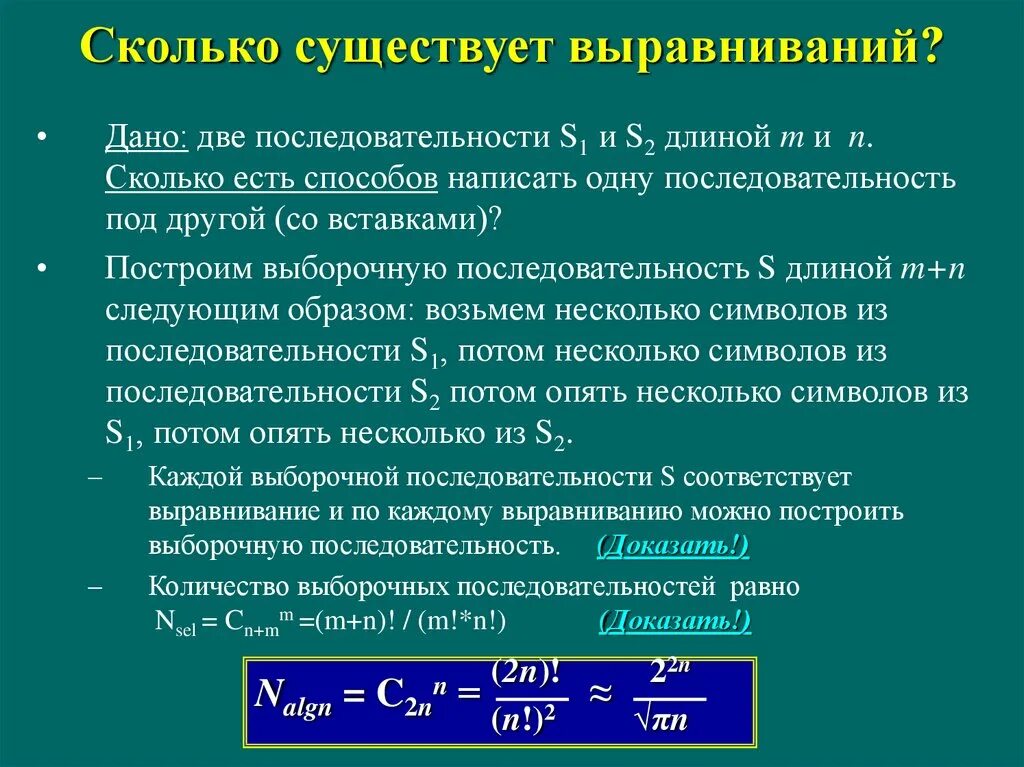 Сколько существует выравниваний?

• Дано: две последовательности $S_1$ и $S_2$ длиной $m$ и $n$. Сколько есть способов написать одну последовательность под другой (со вставками)?

• Построим выборочную последовательность S длиной $m+n$ следующим образом: возьмем несколько символов из последовательности $S_1$, потом несколько символов из последовательности $S_2$ потом опять несколько символов из $S_1$, потом опять несколько из $S_2$.

– Каждой выборочной последовательности S соответствует выравнивание и по каждому выравниванию можно построить выборочную последовательность. (Доказать!)

– Количество выборочных последовательностей равно $N_{sel} = C_{n+m}^{m} = (m+n)! / (m!*n!)$ (Доказать!)

$N_{algn} = C_{2n}^{n} = \frac{(2n)!}{(n!)^2} \approx \frac{2^{2n}}{\sqrt{\pi n}}$